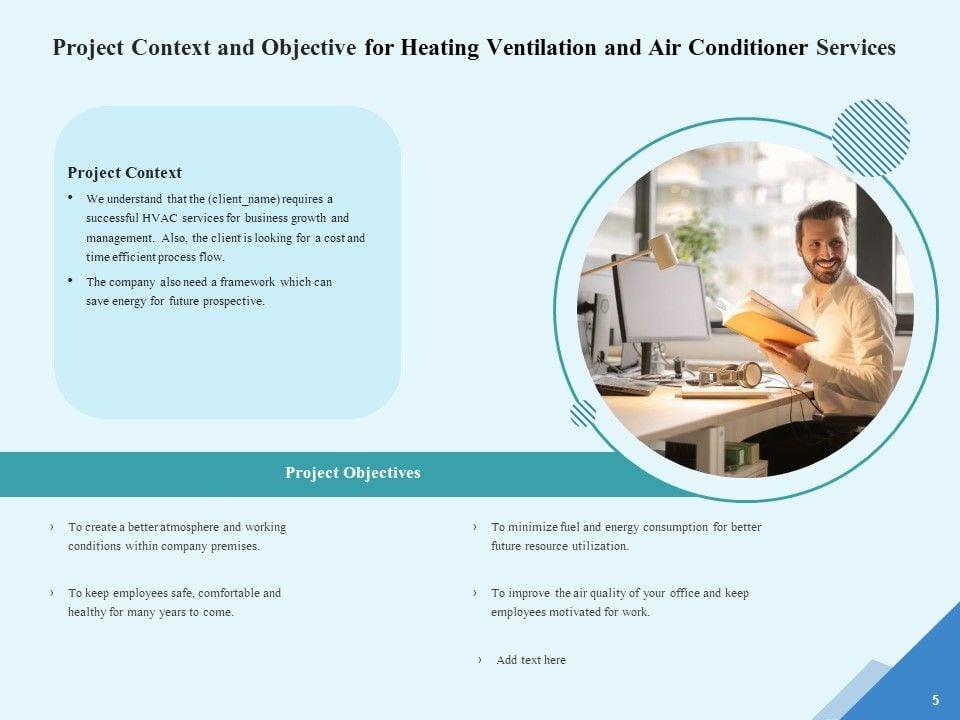 Project Context and Objective for Heating Ventilation and Air Conditioner Services

Project Context

• We understand that the (client_name) requires a successful HVAC services for business growth and management. Also, the client is looking for a cost and time efficient process flow.

• The company also need a framework which can save energy for future prospective.

Project Objectives

› To create a better atmosphere and working conditions within company premises.

› To keep employees safe, comfortable and healthy for many years to come.

› To minimize fuel and energy consumption for better future resource utilization.

› To improve the air quality of your office and keep employees motivated for work.

› Add text here

5